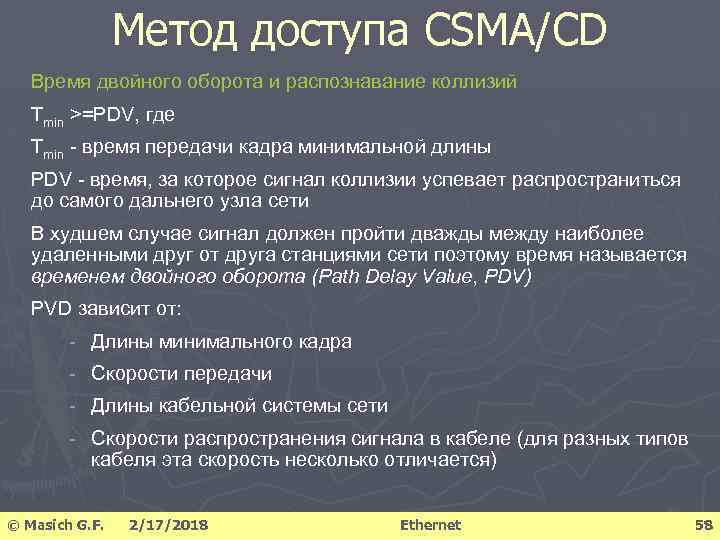 Метод доступа CSMA/CD

Время двойного оборота и распознавание коллизий

$T_{min}$ >=PDV, где

$T_{min}$ - время передачи кадра минимальной длины

PDV - время, за которое сигнал коллизии успевает распространиться до самого дальнего узла сети

В худшем случае сигнал должен пройти дважды между наиболее удаленными друг от друга станциями сети поэтому время называется временем двойного оборота (Path Delay Value, PDV)

PVD зависит от:

- Длины минимального кадра
- Скорости передачи
- Длины кабельной системы сети
- Скорости распространения сигнала в кабеле (для разных типов кабеля эта скорость несколько отличается)

© Masich G.F. 2/17/2018 Ethernet 58